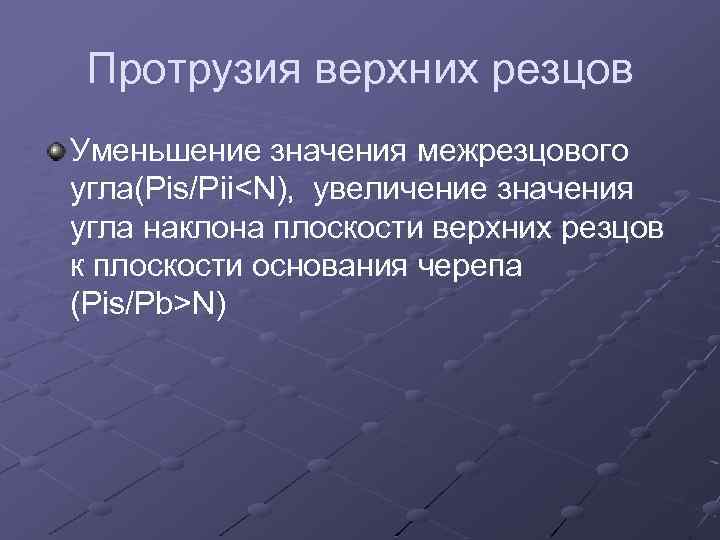 Протрузия верхних резцов

Уменьшение значения межрезцового угла(Pis/Pii<N), увеличение значения угла наклона плоскости верхних резцов к плоскости основания черепа (Pis/Pb>N)